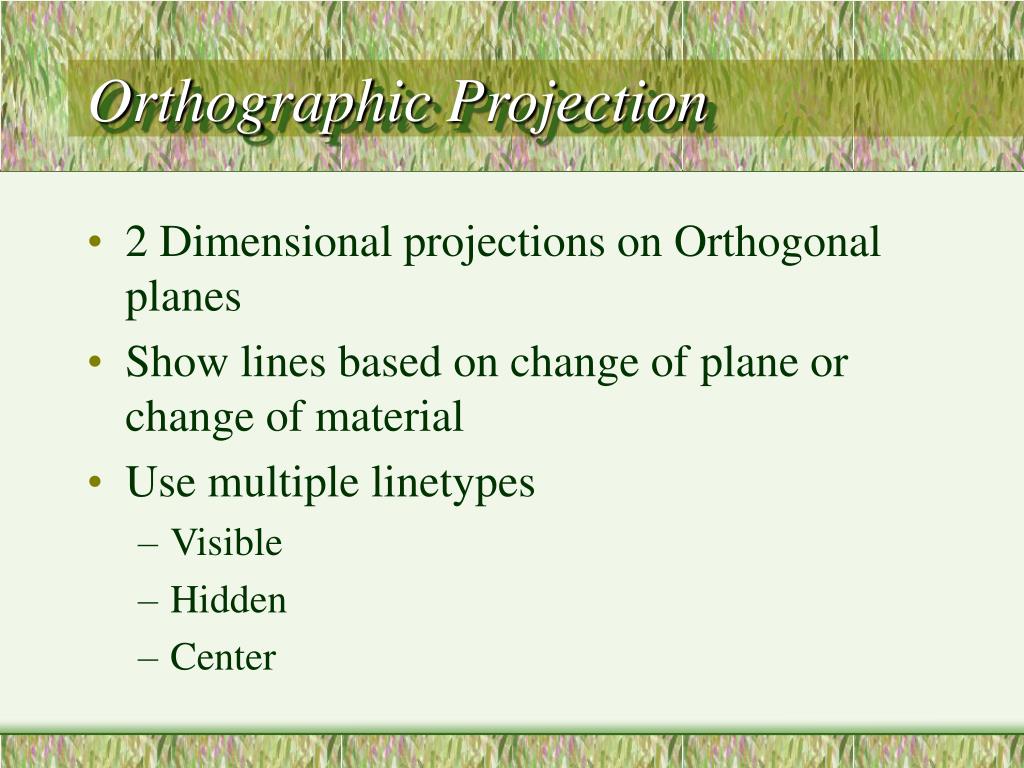 Orthographic Projection

• 2 Dimensional projections on Orthogonal planes
• Show lines based on change of plane or change of material
• Use multiple linetypes
– Visible
– Hidden
– Center